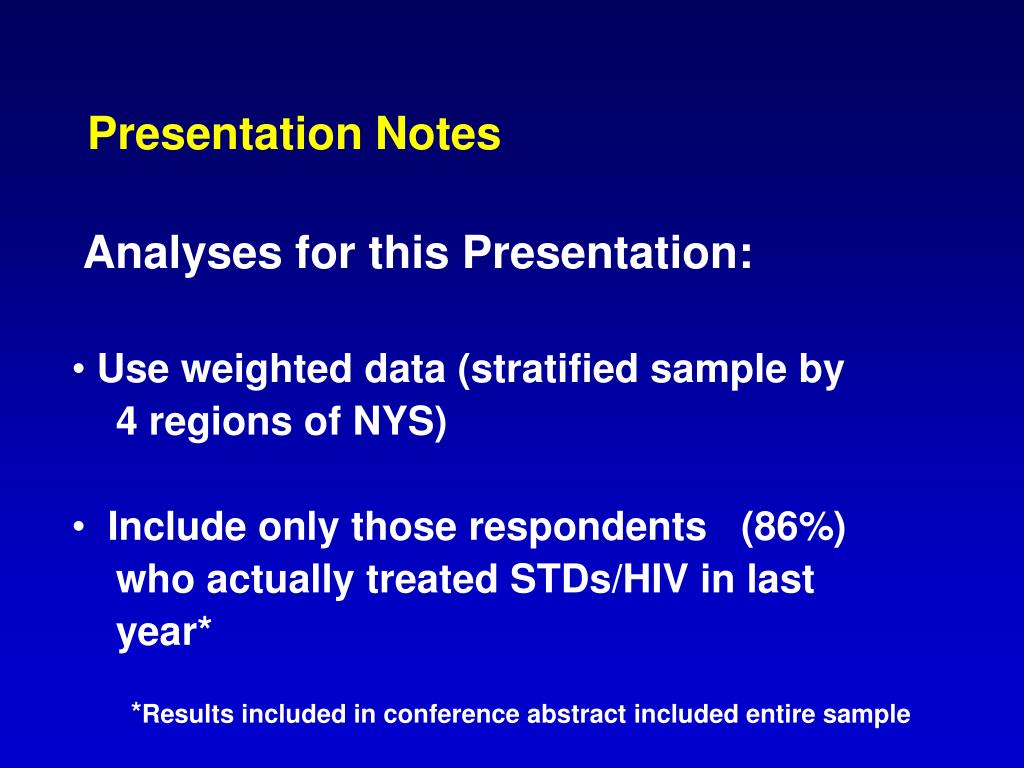 Presentation Notes

Analyses for this Presentation:

• Use weighted data (stratified sample by 4 regions of NYS)

• Include only those respondents (86%) who actually treated STDs/HIV in last year*

*Results included in conference abstract included entire sample